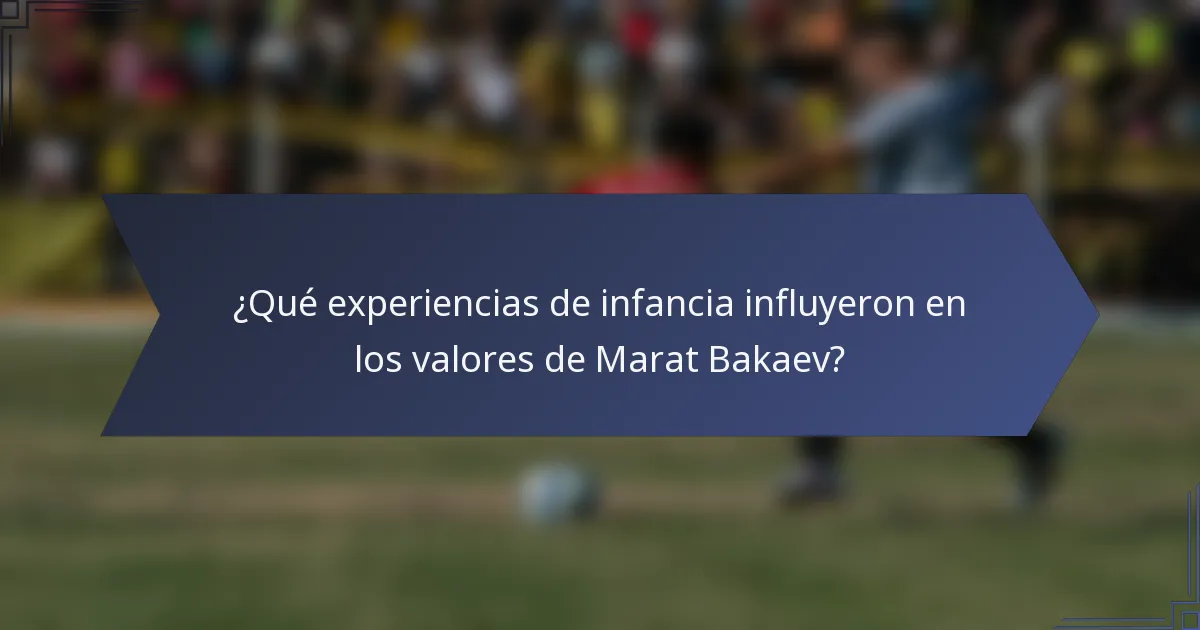 ¿Qué experiencias de infancia influyeron en los valores de Marat Bakaev?